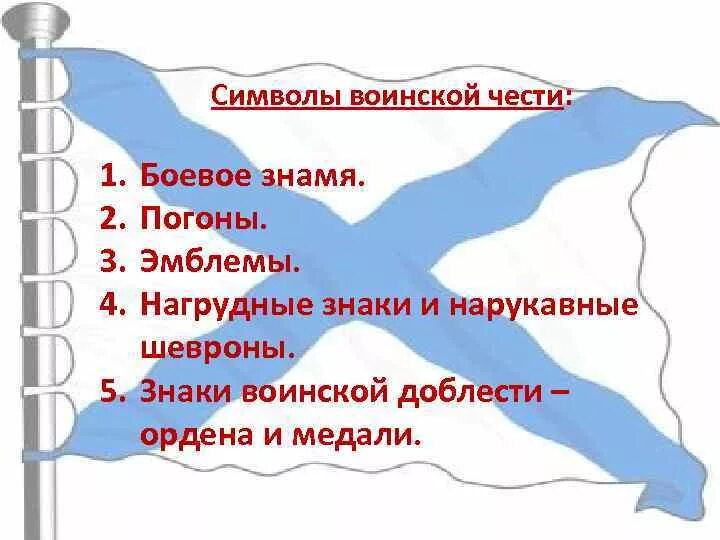 Символы воинской чести:

1. Боевое знамя.
2. Погоны.
3. Эмблемы.
4. Нагрудные знаки и нарукавные шевроны.
5. Знаки воинской доблести – ордена и медали.